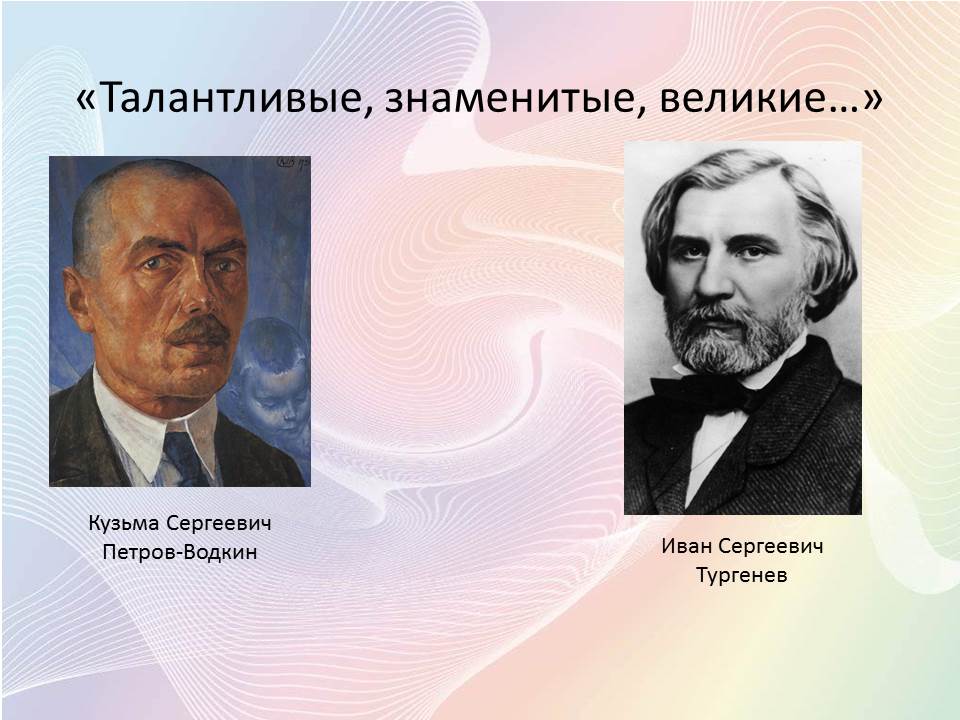 «Талантливые, знаменитые, великие…»

Кузьма Сергеевич Петров-Водкин

Иван Сергеевич Тургенев